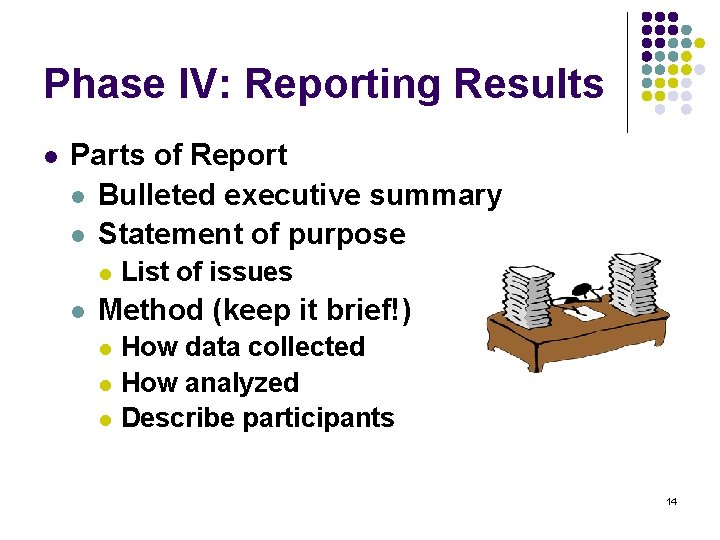 Phase IV: Reporting Results

- Parts of Report
  - Bulleted executive summary
  - Statement of purpose
    - List of issues
  - Method (keep it brief!)
    - How data collected
    - How analyzed
    - Describe participants

14